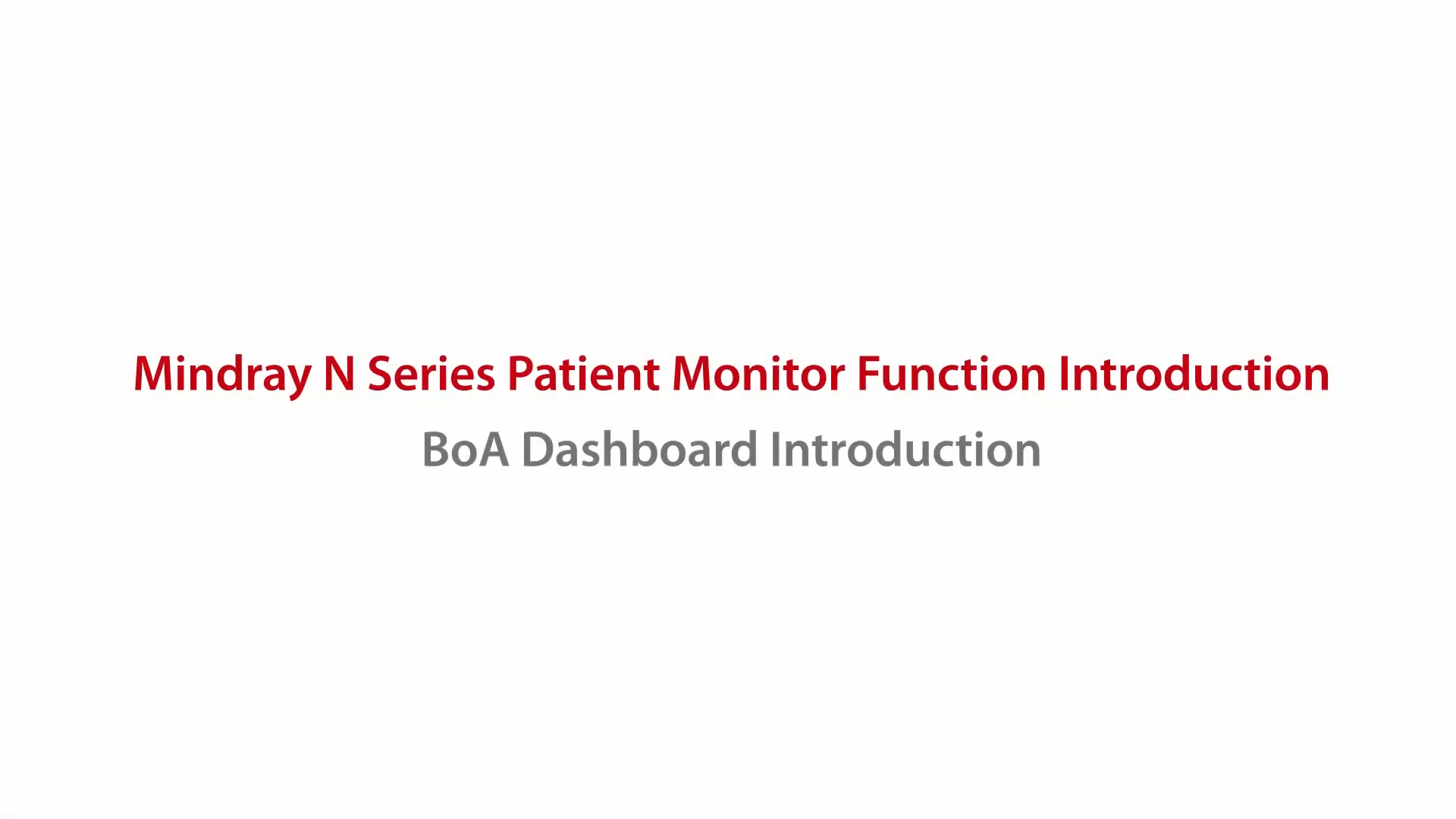 Mindray N Series Patient Monitor Function Introduction

BoA Dashboard Introduction